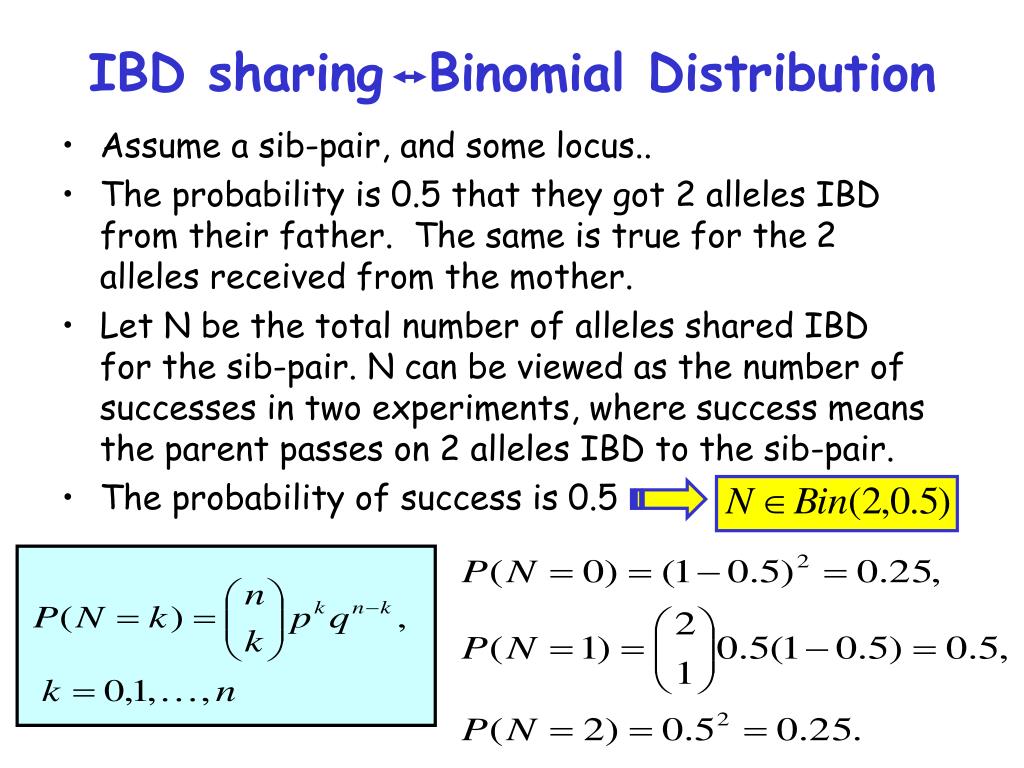 IBD sharing↔Binomial Distribution

• Assume a sib-pair, and some locus..
• The probability is 0.5 that they got 2 alleles IBD from their father. The same is true for the 2 alleles received from the mother.
• Let N be the total number of alleles shared IBD for the sib-pair. N can be viewed as the number of successes in two experiments, where success means the parent passes on 2 alleles IBD to the sib-pair.
• The probability of success is 0.5

$N \in Bin(2,0.5)$

$P(N=k)=\binom{n}{k}p^k q^{n-k},$
$k=0,1,\ldots,n$

$P(N=0)=(1-0.5)^2=0.25,$
$P(N=1)=\binom{2}{1}0.5(1-0.5)=0.5,$
$P(N=2)=0.5^2=0.25.$